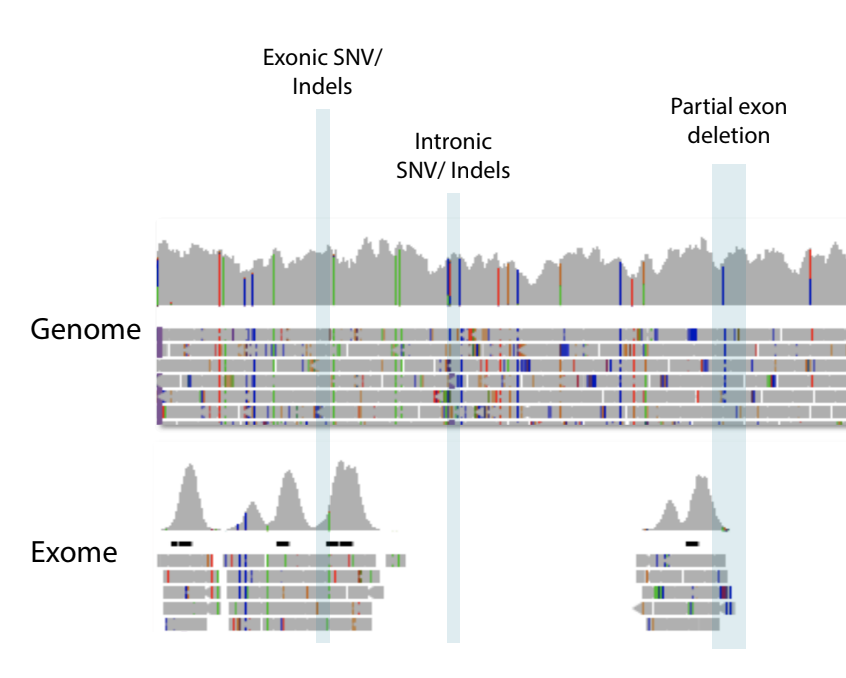 Exonic SNV/ Indels

Intronic SNV/ Indels

Partial exon deletion

Genome

Exome